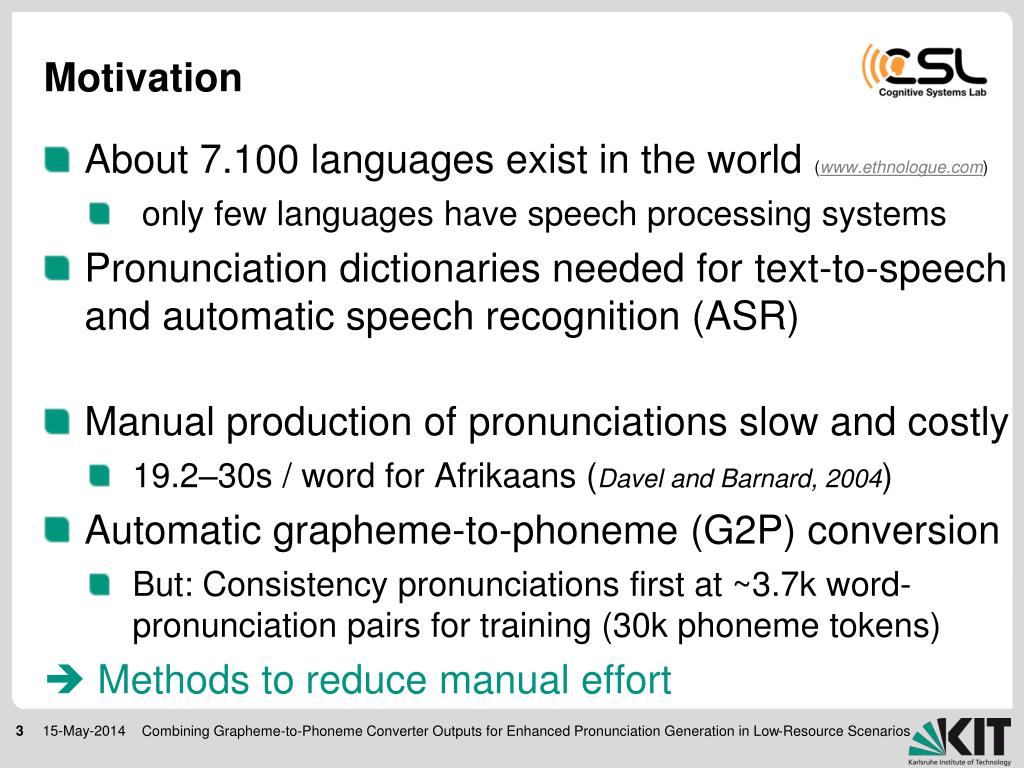 Motivation

CSL
Cognitive Systems Lab

About 7.100 languages exist in the world (www.ethnologue.com)

only few languages have speech processing systems

Pronunciation dictionaries needed for text-to-speech and automatic speech recognition (ASR)

Manual production of pronunciations slow and costly

19.2–30s / word for Afrikaans (Davel and Barnard, 2004)

Automatic grapheme-to-phoneme (G2P) conversion

But: Consistency pronunciations first at ~3.7k word-pronunciation pairs for training (30k phoneme tokens)

➔ Methods to reduce manual effort

3 15-May-2014 Combining Grapheme-to-Phoneme Converter Outputs for Enhanced Pronunciation Generation in Low-Resource Scenarios

KIT
Karlsruhe Institute of Technology